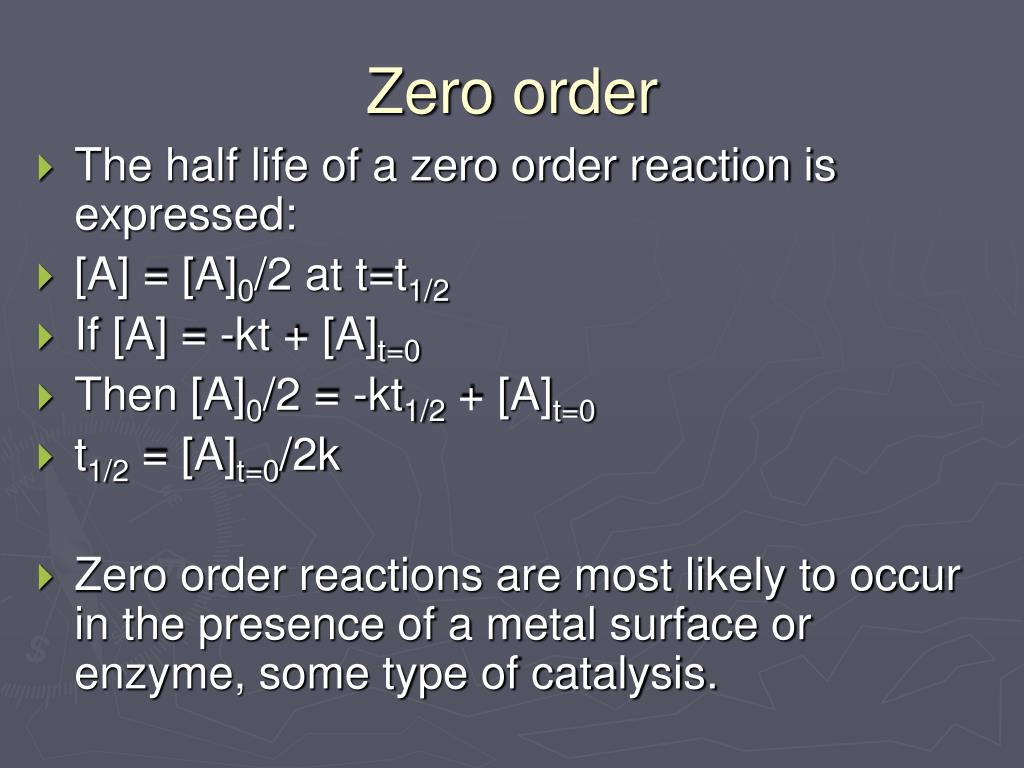 Zero order

The half life of a zero order reaction is expressed:

$[A] = [A]_0/2$ at $t=t_{1/2}$

If $[A] = -kt + [A]_{t=0}$

Then $[A]_0/2 = -kt_{1/2} + [A]_{t=0}$

$t_{1/2} = [A]_{t=0}/2k$

Zero order reactions are most likely to occur in the presence of a metal surface or enzyme, some type of catalysis.